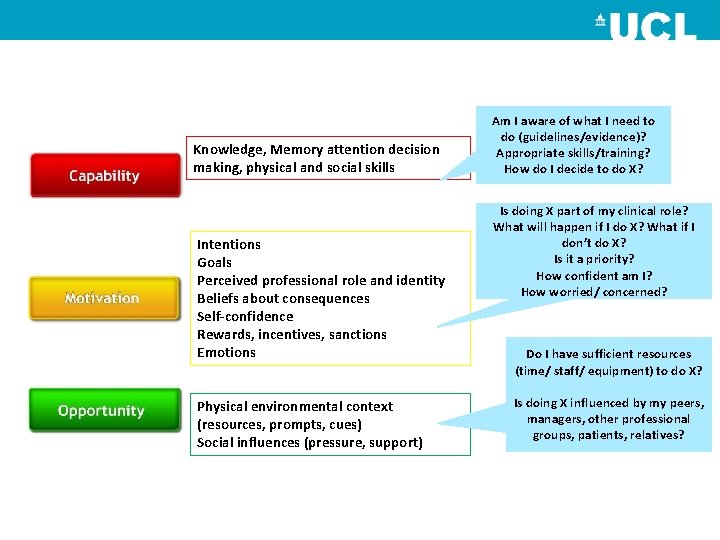 UCL

Capability

Knowledge, Memory attention decision making, physical and social skills

Am I aware of what I need to do (guidelines/evidence)?
Appropriate skills/training?
How do I decide to do X?

Motivation

Intentions
Goals
Perceived professional role and identity
Beliefs about consequences
Self-confidence
Rewards, incentives, sanctions
Emotions

Is doing X part of my clinical role?
What will happen if I do X? What if I don't do X?
Is it a priority?
How confident am I?
How worried/ concerned?

Opportunity

Physical environmental context (resources, prompts, cues)
Social influences (pressure, support)

Do I have sufficient resources (time/ staff/ equipment) to do X?

Is doing X influenced by my peers, managers, other professional groups, patients, relatives?